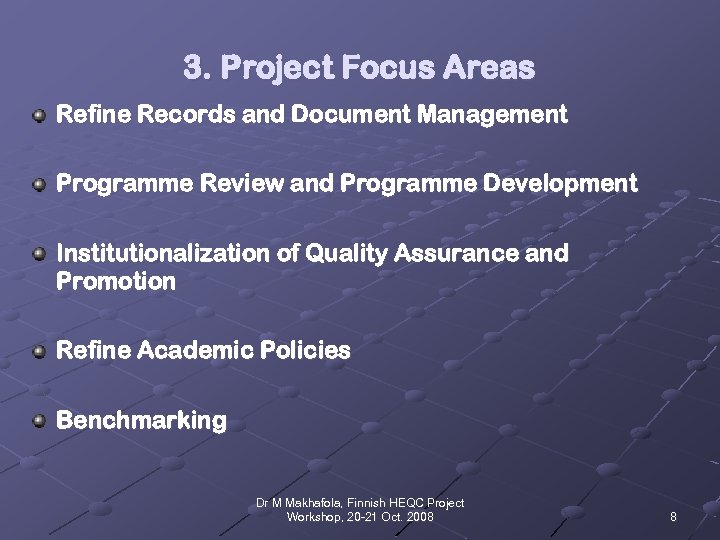 3. Project Focus Areas

Refine Records and Document Management

Programme Review and Programme Development

Institutionalization of Quality Assurance and Promotion

Refine Academic Policies

Benchmarking

Dr M Makhafola, Finnish HEQC Project Workshop, 20-21 Oct. 2008

8